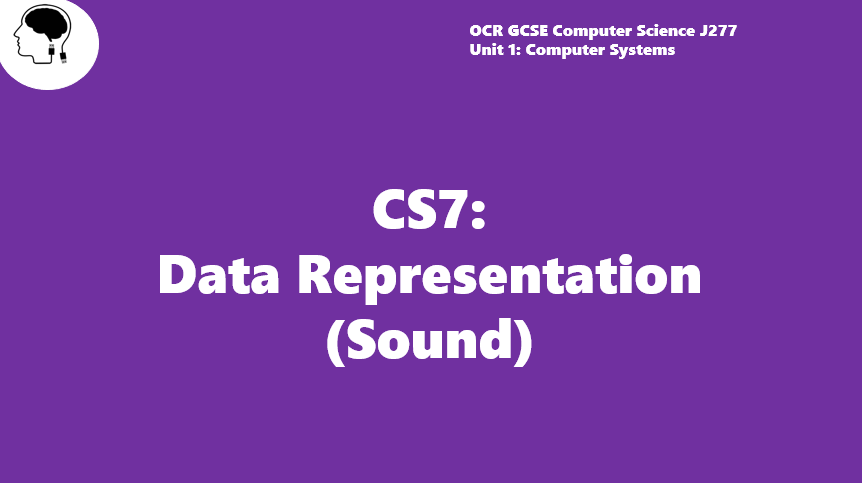 OCR GCSE Computer Science J277
Unit 1: Computer Systems

CS7:
Data Representation
(Sound)